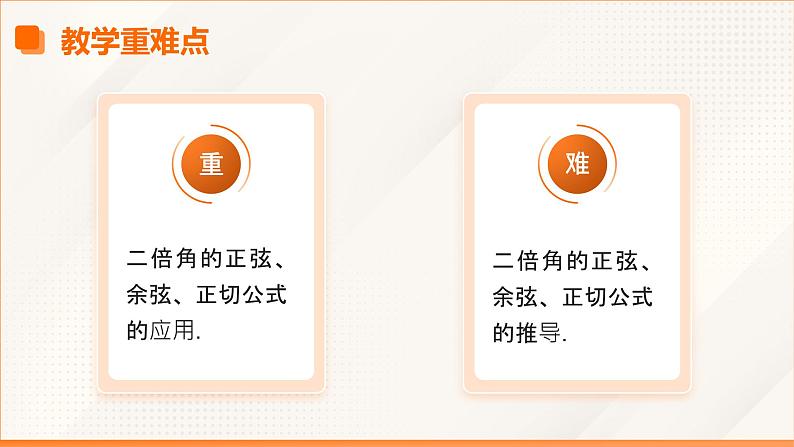 教学重难点

重

二倍角的正弦、余弦、正切公式的应用.

难

二倍角的正弦、余弦、正切公式的推导.